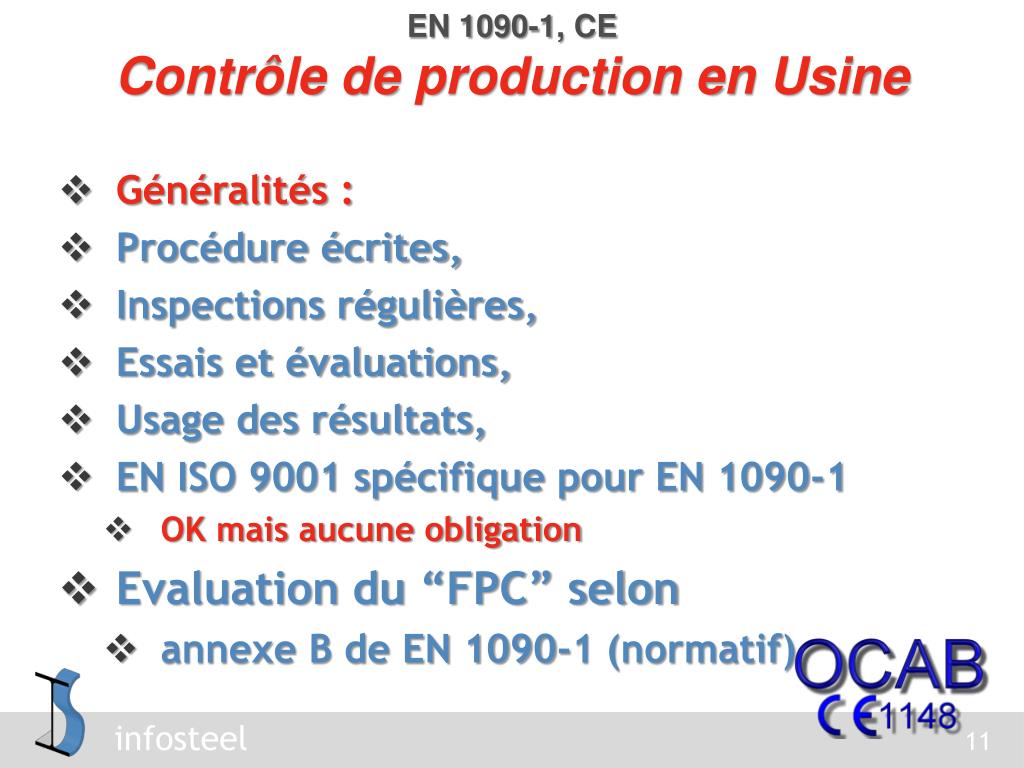 EN 1090-1, CE
Contrôle de production en Usine

❖ Généralités :
❖ Procédure écrites,
❖ Inspections régulières,
❖ Essais et évaluations,
❖ Usage des résultats,
❖ EN ISO 9001 spécifique pour EN 1090-1
❖ OK mais aucune obligation
❖ Evaluation du “FPC” selon
❖ annexe B de EN 1090-1 (normatif)

OCAB
CE 1148

infosteel

11